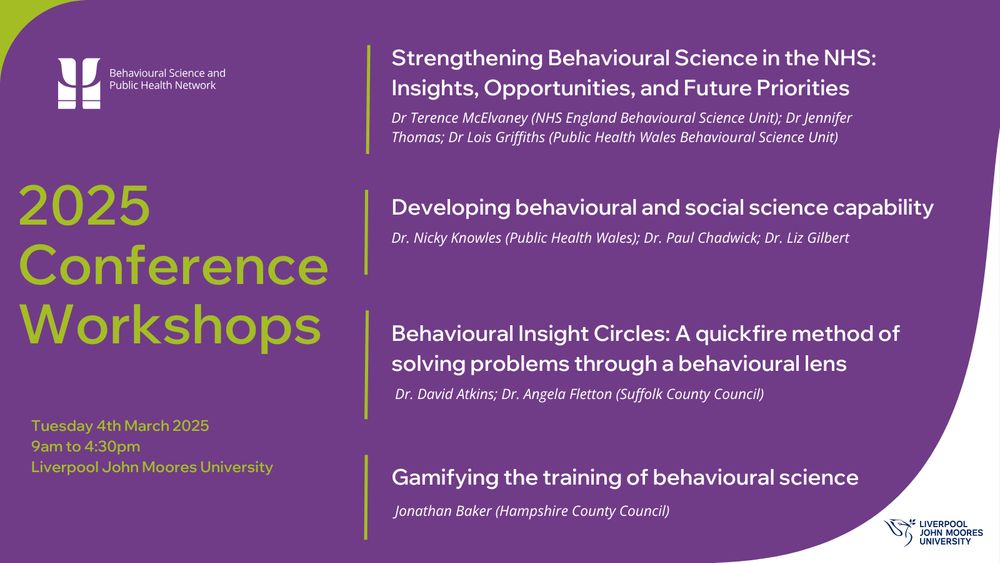 Behavioural Science and Public Health Network

2025 Conference Workshops

Tuesday 4th March 2025
9am to 4:30pm
Liverpool John Moores University

Strengthening Behavioural Science in the NHS: Insights, Opportunities, and Future Priorities

Dr Terence McElvaney (NHS England Behavioural Science Unit); Dr Jennifer Thomas; Dr Lois Griffiths (Public Health Wales Behavioural Science Unit)

Developing behavioural and social science capability

Dr. Nicky Knowles (Public Health Wales); Dr. Paul Chadwick; Dr. Liz Gilbert

Behavioural Insight Circles: A quickfire method of solving problems through a behavioural lens

Dr. David Atkins; Dr. Angela Fletton (Suffolk County Council)

Gamifying the training of behavioural science

Jonathan Baker (Hampshire County Council)

LIVERPOOL JOHN MOORES UNIVERSITY